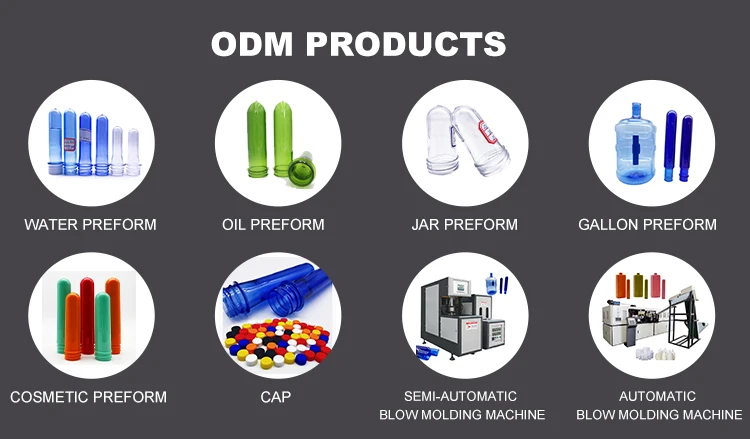 ODM PRODUCTS

WATER PREFORM

OIL PREFORM

JAR PREFORM

GALLON PREFORM

COSMETIC PREFORM

CAP

SEMI-AUTOMATIC BLOW MOLDING MACHINE

AUTOMATIC BLOW MOLDING MACHINE